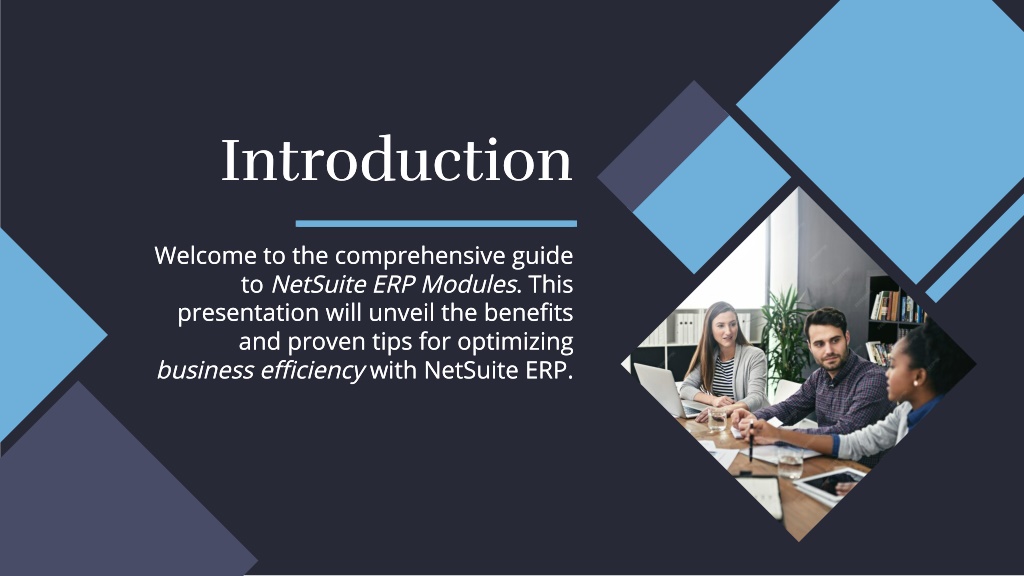 Introduction

Welcome to the comprehensive guide to NetSuite ERP Modules. This presentation will unveil the benefits and proven tips for optimizing business efficiency with NetSuite ERP.